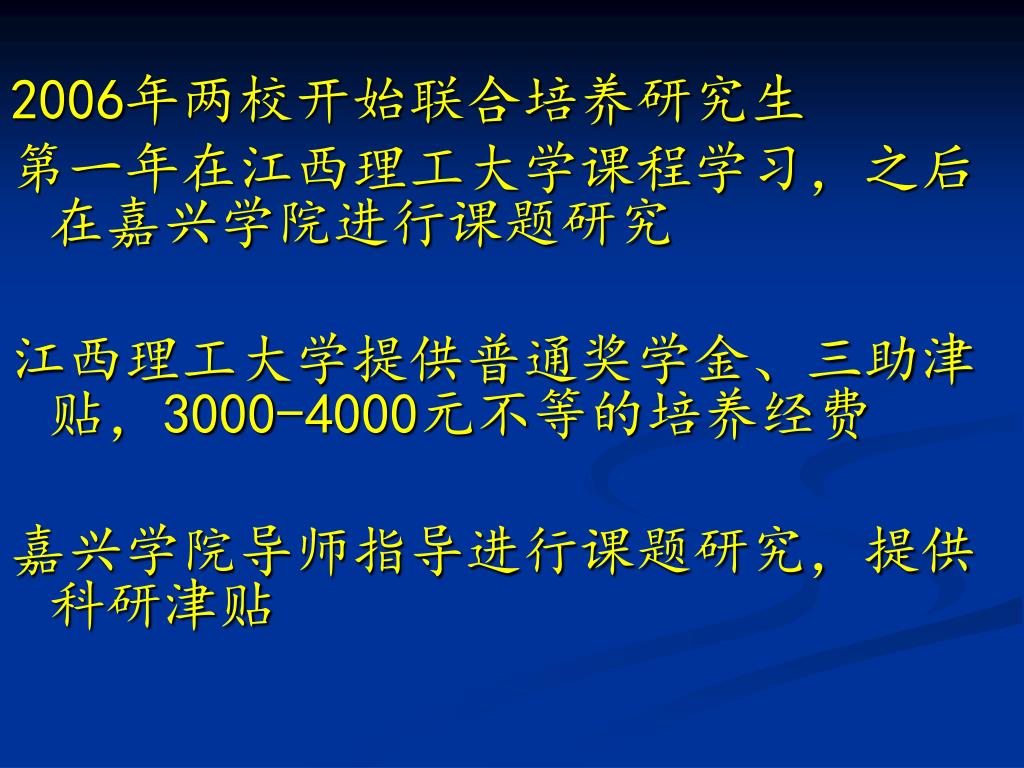 2006年两校开始联合培养研究生

第一年在江西理工大学课程学习，之后在嘉兴学院进行课题研究

江西理工大学提供普通奖学金、三助津贴，3000-4000元不等的培养经费

嘉兴学院导师指导进行课题研究，提供科研津贴